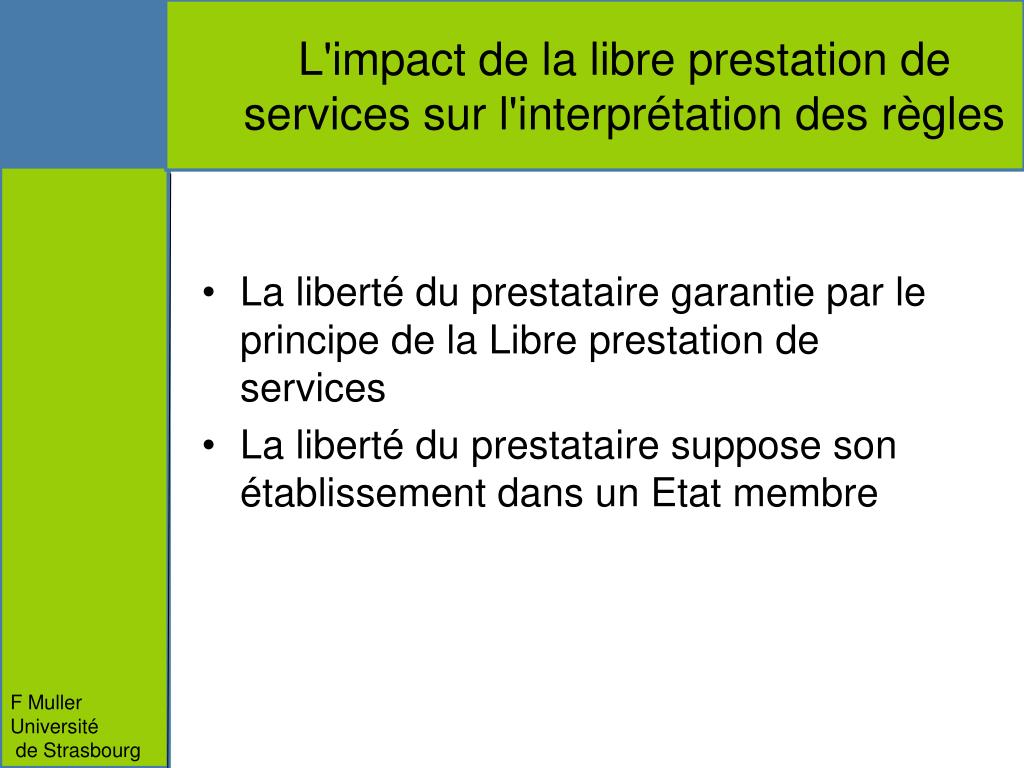 L'impact de la libre prestation de services sur l'interprétation des règles

• La liberté du prestataire garantie par le principe de la Libre prestation de services
• La liberté du prestataire suppose son établissement dans un Etat membre

F Muller
Université
de Strasbourg